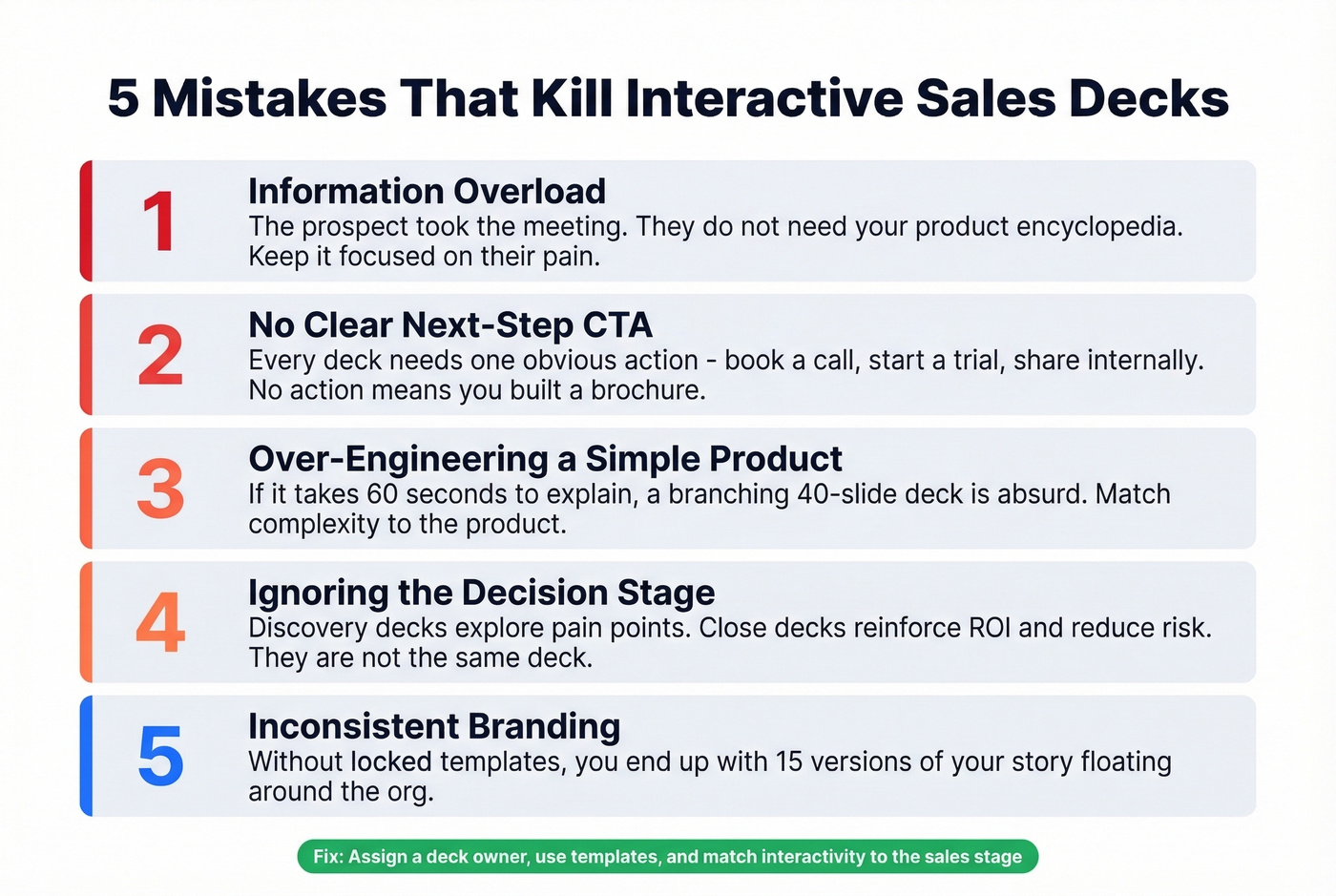 5 Mistakes That Kill Interactive Sales Decks

1
Information Overload
The prospect took the meeting. They do not need your product encyclopedia. Keep it focused on their pain.

2
No Clear Next-Step CTA
Every deck needs one obvious action - book a call, start a trial, share internally. No action means you built a brochure.

3
Over-Engineering a Simple Product
If it takes 60 seconds to explain, a branching 40-slide deck is absurd. Match complexity to the product.

4
Ignoring the Decision Stage
Discovery decks explore pain points. Close decks reinforce ROI and reduce risk. They are not the same deck.

5
Inconsistent Branding
Without locked templates, you end up with 15 versions of your story floating around the org.

Fix: Assign a deck owner, use templates, and match interactivity to the sales stage